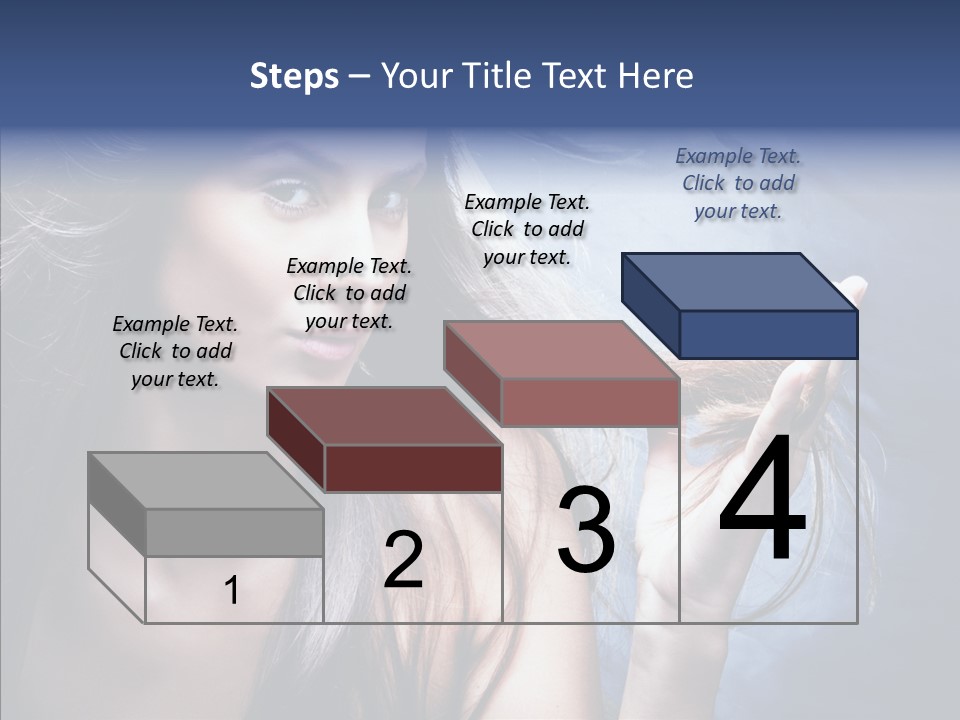 Steps – Your Title Text Here

Example Text. Click to add your text.

Example Text. Click to add your text.

Example Text. Click to add your text.

Example Text. Click to add your text.

1

2

3

4